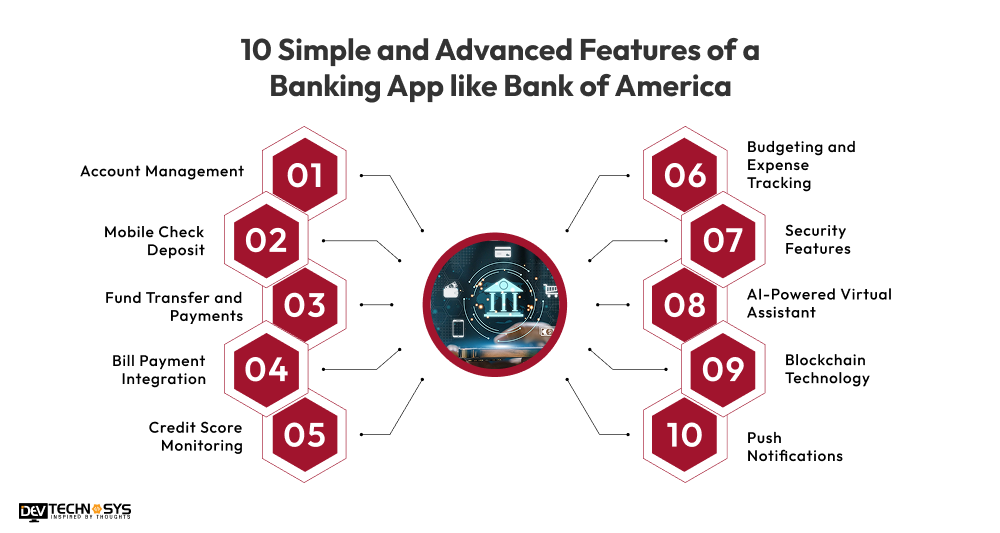 10 Simple and Advanced Features of a Banking App like Bank of America

Account Management 01

Mobile Check Deposit 02

Fund Transfer and Payments 03

Bill Payment Integration 04

Credit Score Monitoring 05

06 Budgeting and Expense Tracking

07 Security Features

08 AI-Powered Virtual Assistant

09 Blockchain Technology

10 Push Notifications

DEV TECHNOSYS
INSPIRED BY THOUGHTS